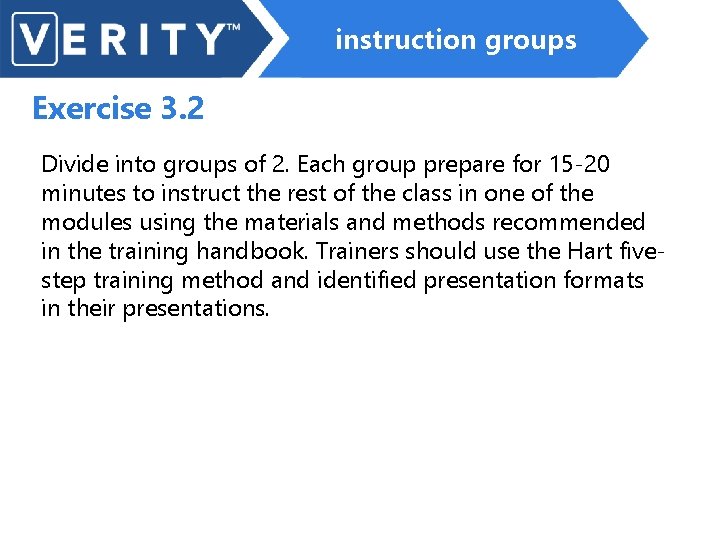 VERITY™

instruction groups

Exercise 3.2

Divide into groups of 2. Each group prepare for 15-20 minutes to instruct the rest of the class in one of the modules using the materials and methods recommended in the training handbook. Trainers should use the Hart five-step training method and identified presentation formats in their presentations.